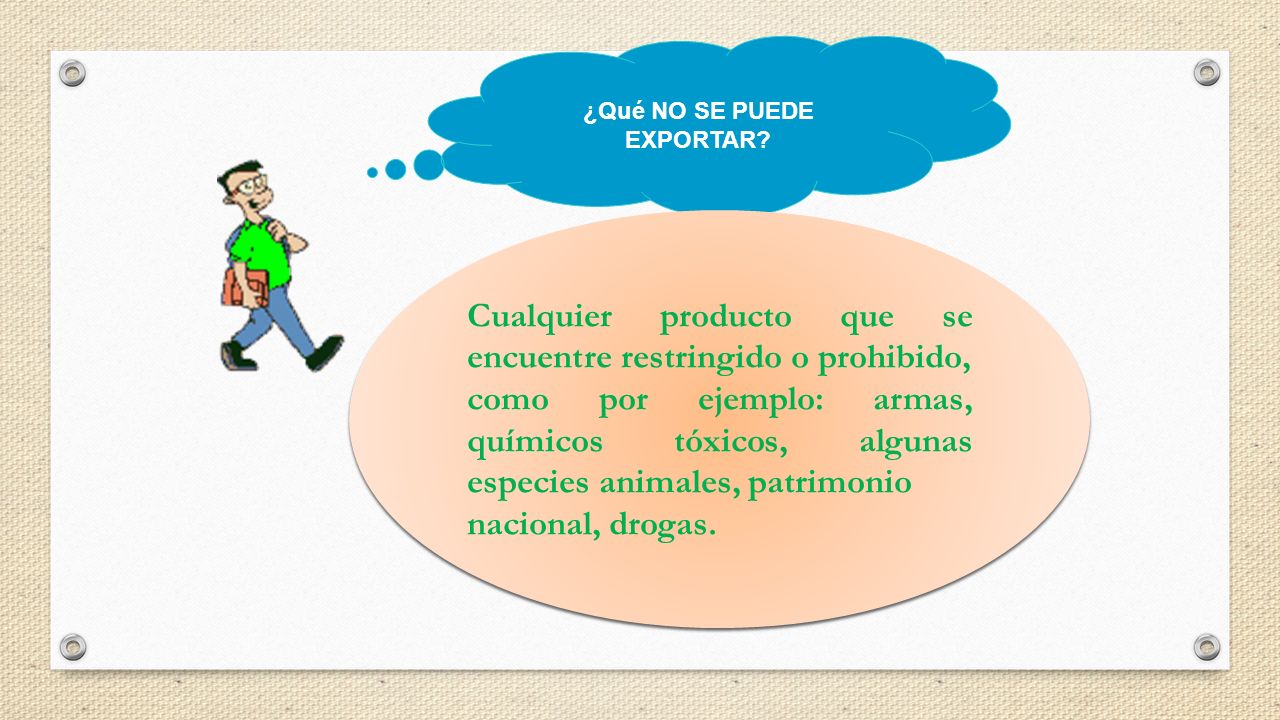 ¿Qué NO SE PUEDE EXPORTAR?

Cualquier producto que se encuentre restringido o prohibido, como por ejemplo: armas, químicos tóxicos, algunas especies animales, patrimonio nacional, drogas.